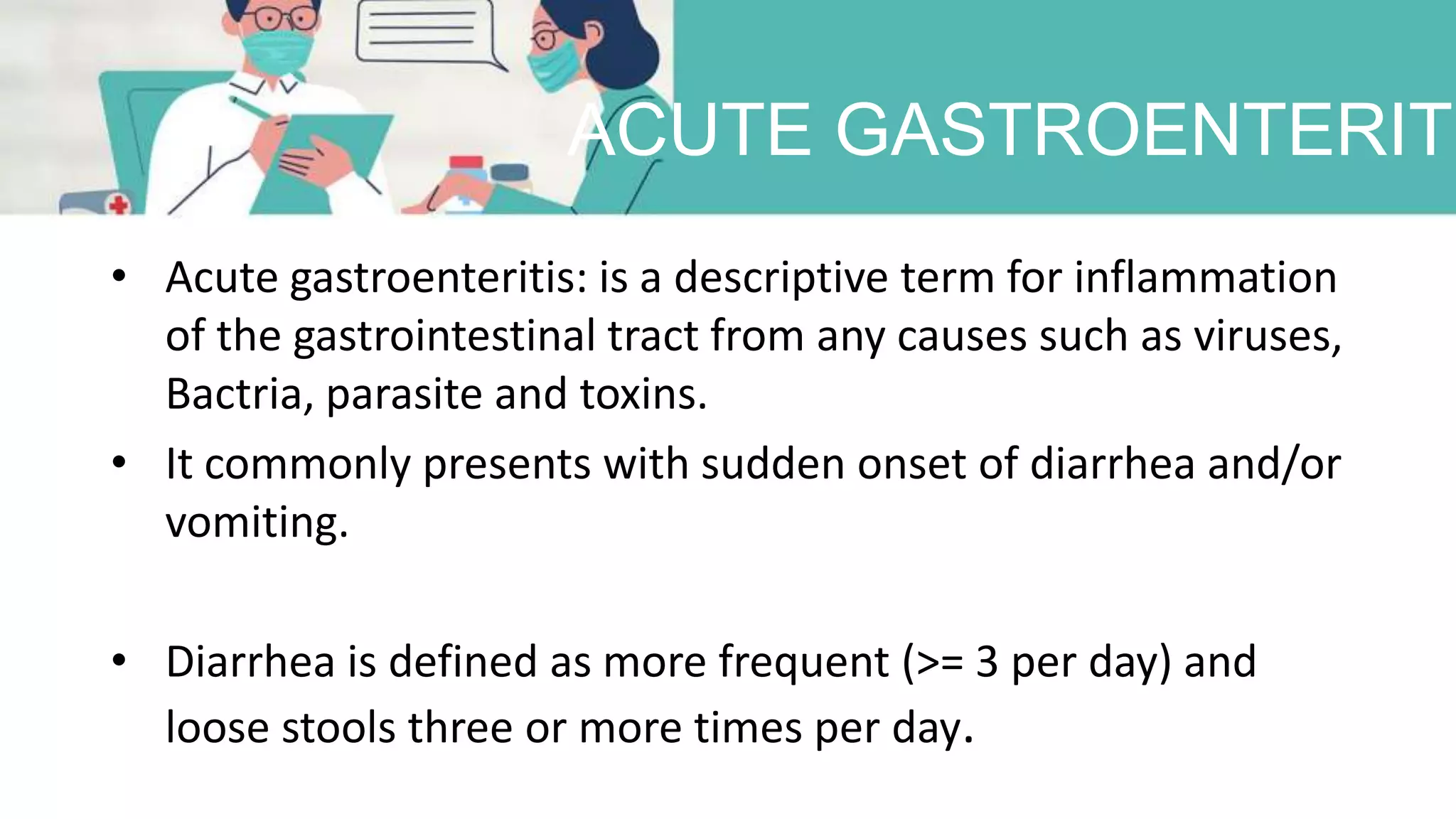 ACUTE GASTROENTERIT

• Acute gastroenteritis: is a descriptive term for inflammation of the gastrointestinal tract from any causes such as viruses, Bactria, parasite and toxins.

• It commonly presents with sudden onset of diarrhea and/or vomiting.

• Diarrhea is defined as more frequent (>= 3 per day) and loose stools three or more times per day.